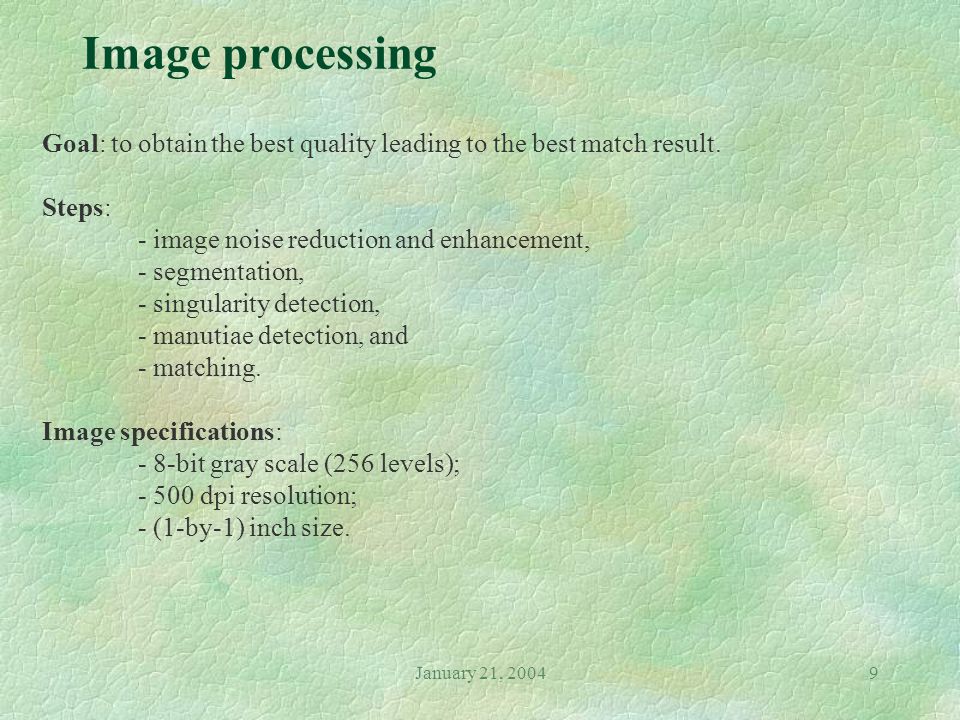 Image processing

Goal: to obtain the best quality leading to the best match result.

Steps:
- image noise reduction and enhancement,
- segmentation,
- singularity detection,
- manutiae detection, and
- matching.

Image specifications:
- 8-bit gray scale (256 levels);
- 500 dpi resolution;
- (1-by-1) inch size.

January 21, 2004

9